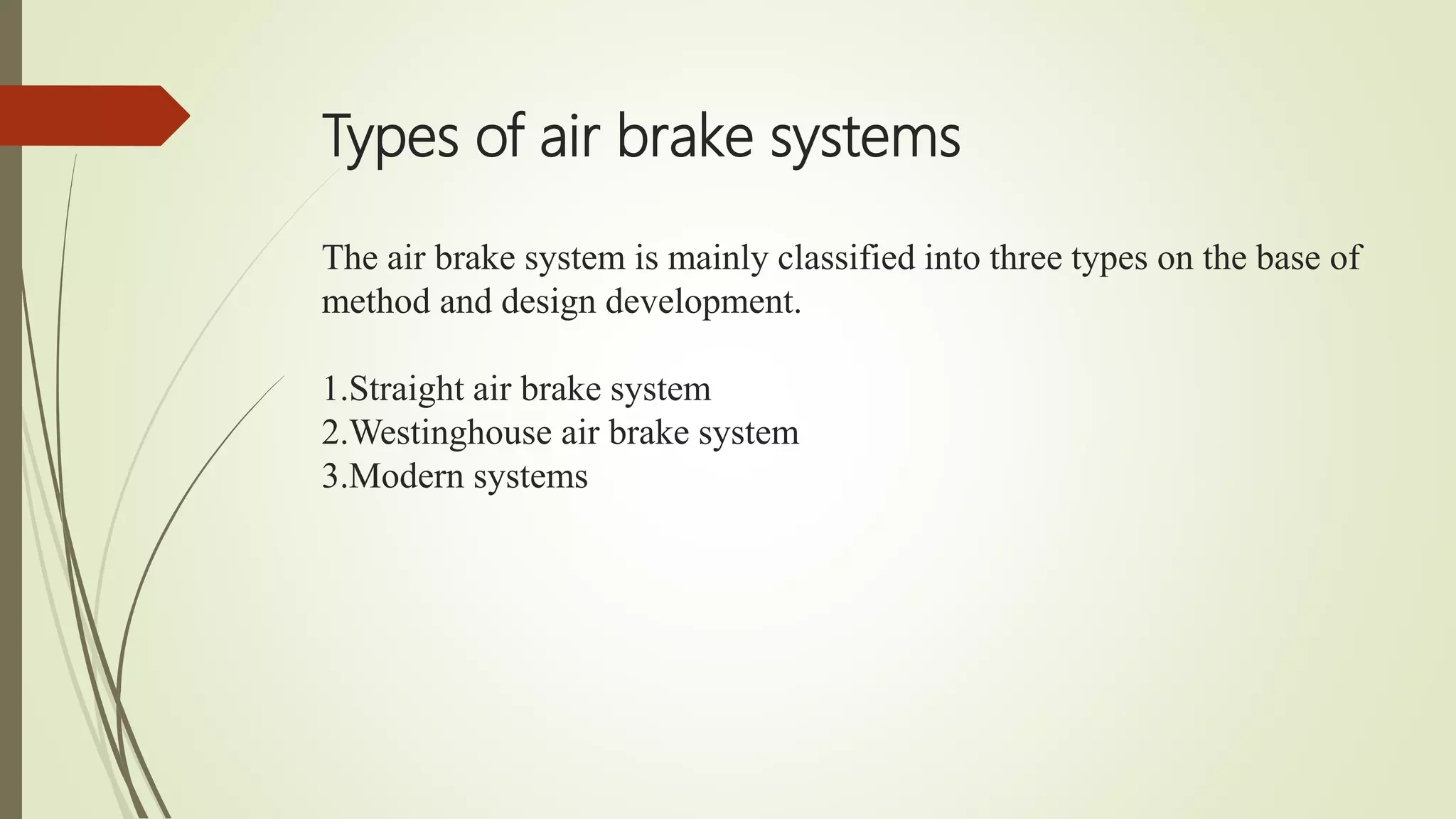 Types of air brake systems

The air brake system is mainly classified into three types on the base of method and design development.

1.Straight air brake system
2.Westinghouse air brake system
3.Modern systems